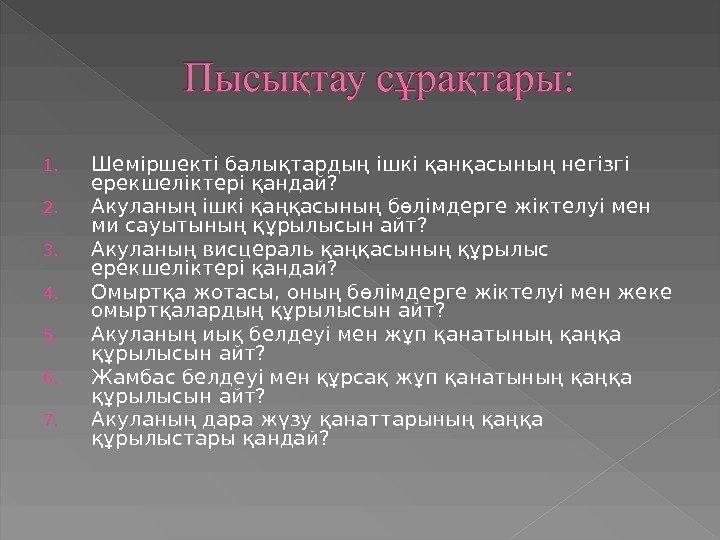 Пысықтау сұрақтары:

1. Шеміршекті балықтардың ішкі қанқасының негізгі ерекшеліктері қандай?
2. Акуланың ішкі қаңқасының бөлімдерге жіктелуі мен ми сауытының құрылысын айт?
3. Акуланың висцераль қаңқасының құрылыс ерекшеліктері қандай?
4. Омыртқа жотасы, оның бөлімдерге жіктелуі мен жеке омыртқалардың құрылысын айт?
5. Акуланың иық белдеуі мен жұп қанатының қаңқа құрылысын айт?
6. Жамбас белдеуі мен құрсақ жұп қанатының қаңқа құрылысын айт?
7. Акуланың дара жүзу қанаттарының қаңқа құрылыстары қандай?